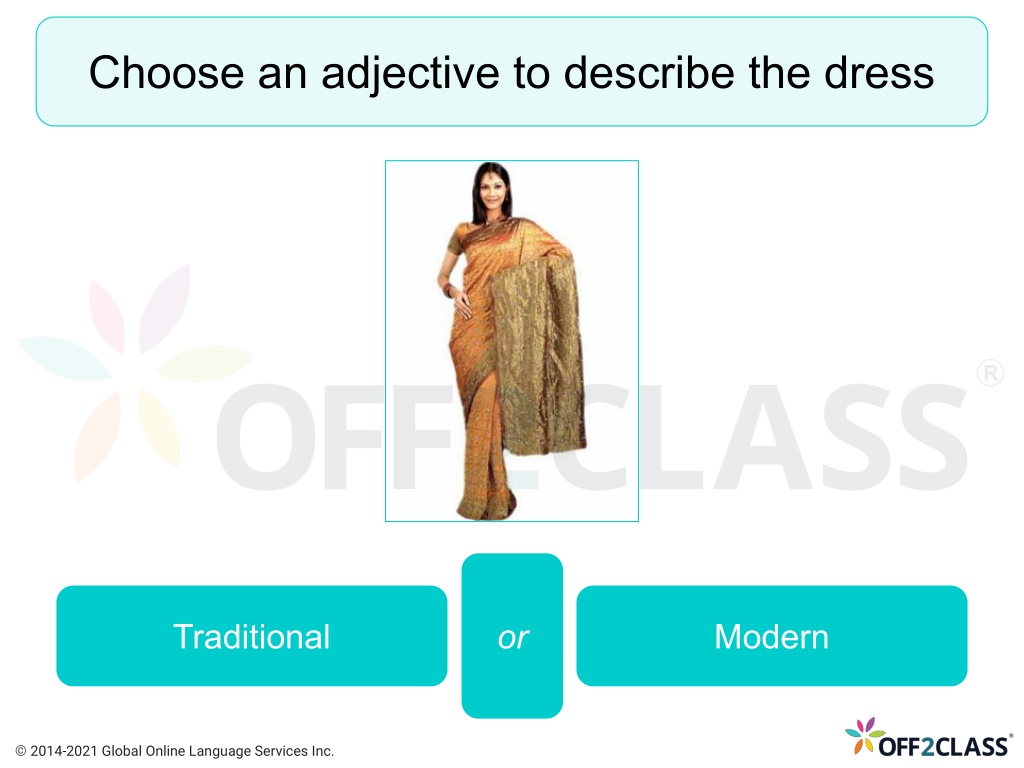 Choose an adjective to describe the dress

OFF2CLASS®

Traditional

or

Modern

© 2014-2021 Global Online Language Services Inc.

OFF2CLASS®